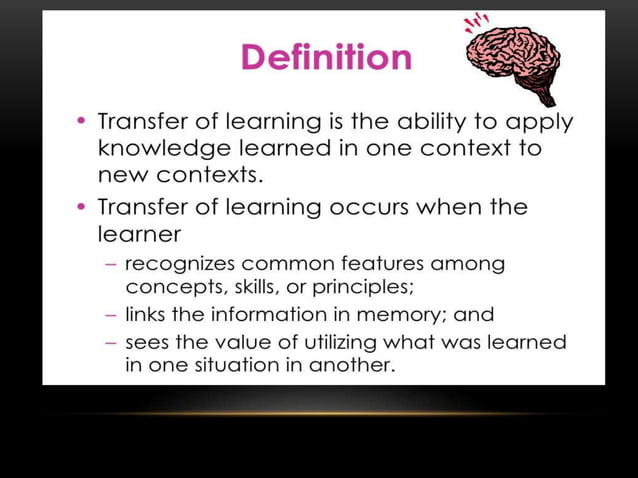 Definition

• Transfer of learning is the ability to apply knowledge learned in one context to new contexts.

• Transfer of learning occurs when the learner
– recognizes common features among concepts, skills, or principles;
– links the information in memory; and
– sees the value of utilizing what was learned in one situation in another.